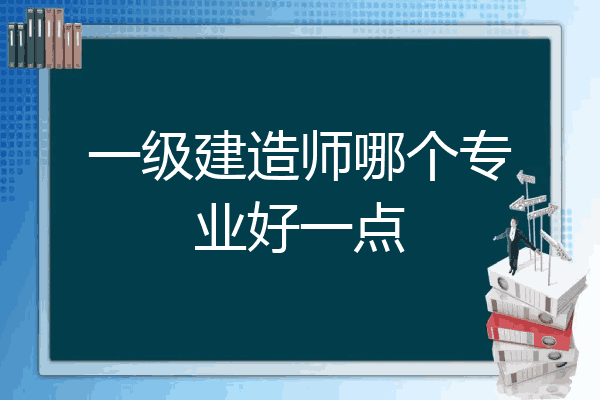 一级建造师哪个专业好一点